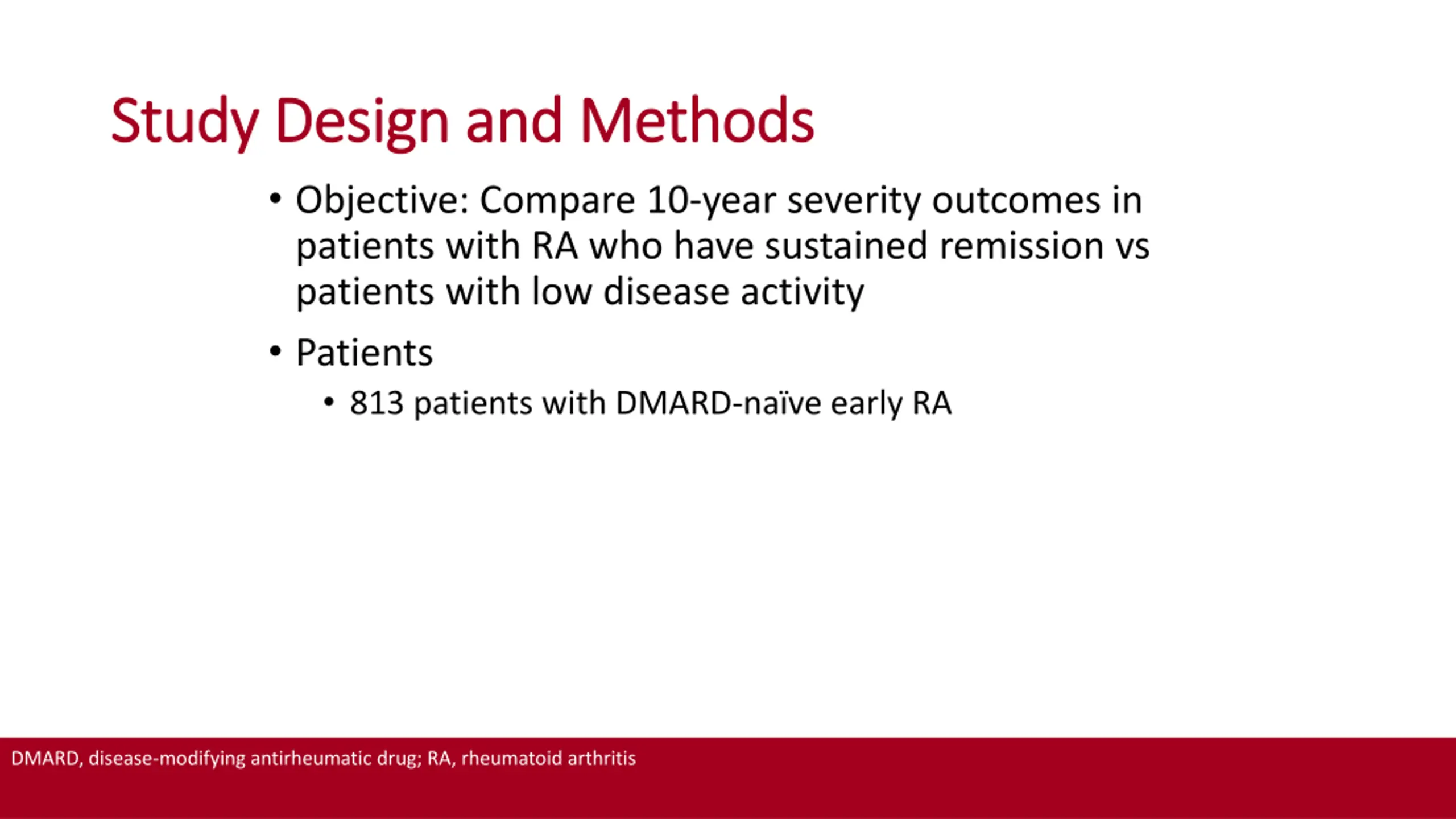 Study Design and Methods

• Objective: Compare 10-year severity outcomes in patients with RA who have sustained remission vs patients with low disease activity

• Patients

  • 813 patients with DMARD-naïve early RA

DMARD, disease-modifying antirheumatic drug; RA, rheumatoid arthritis